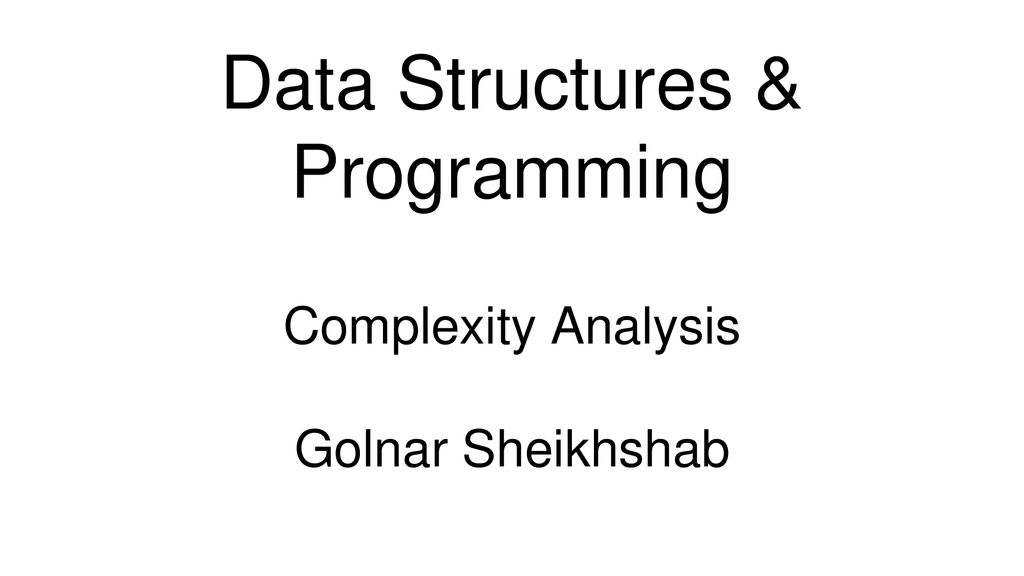 Data Structures & Programming

Complexity Analysis

Golnar Sheikhshab